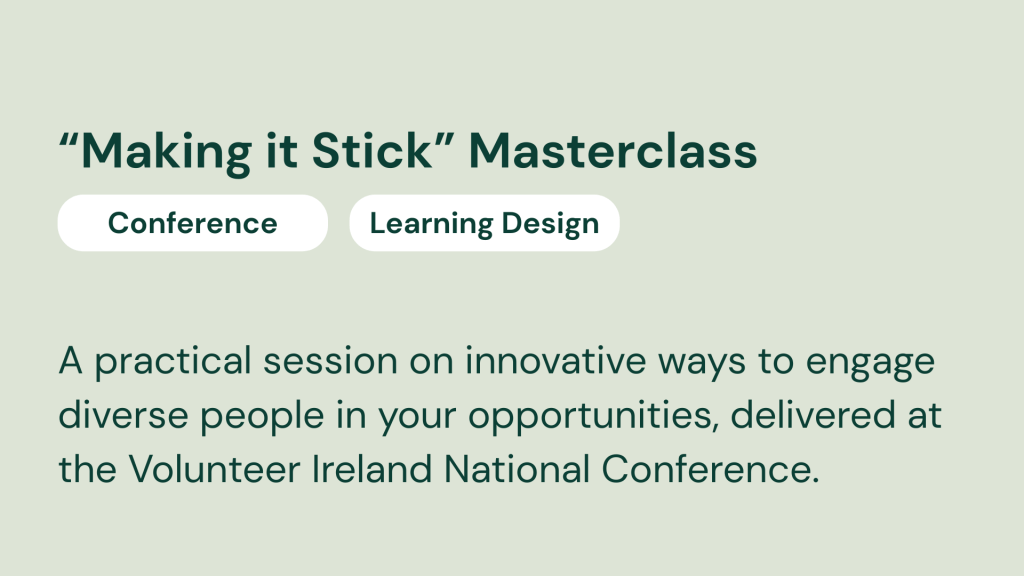 “Making it Stick” Masterclass

Conference

Learning Design

A practical session on innovative ways to engage diverse people in your opportunities, delivered at the Volunteer Ireland National Conference.